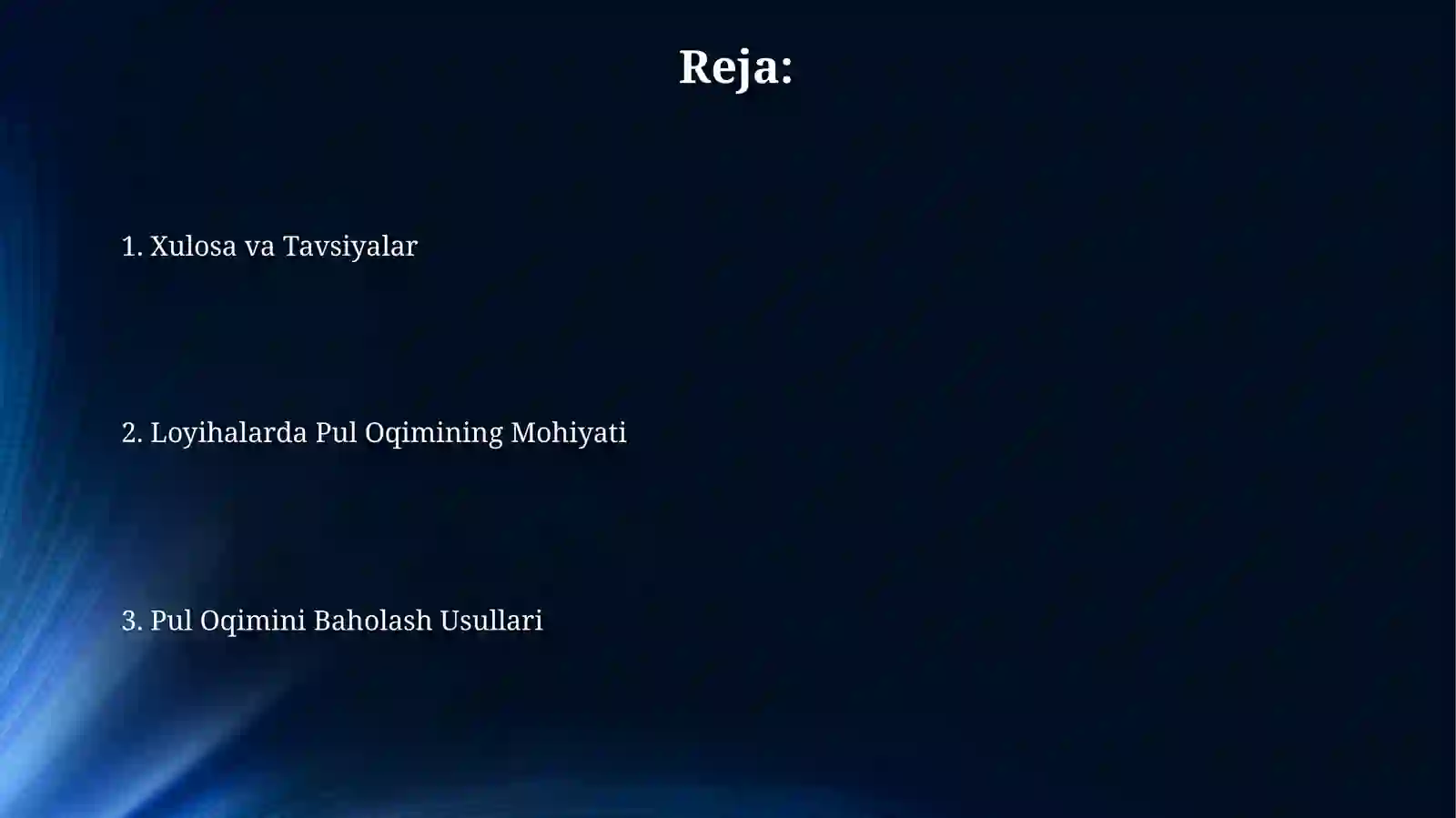 Reja:

1. Xulosa va Tavsiyalar

2. Loyihalarda Pul Oqimining Mohiyati

3. Pul Oqimini Baholash Usullari